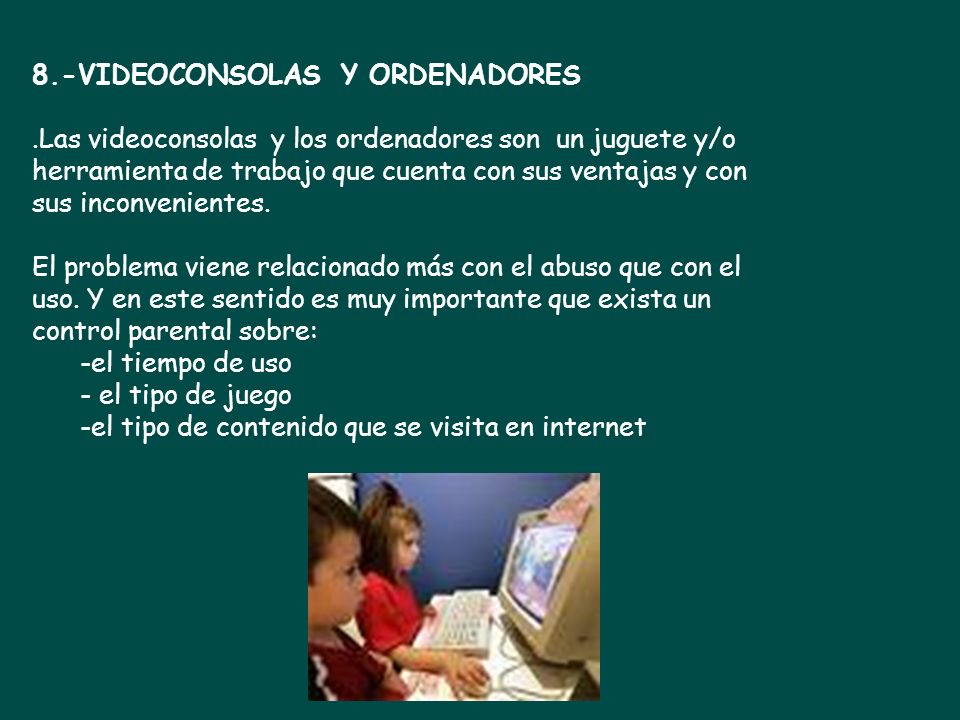 8.-VIDEOCONSOLAS Y ORDENADORES

.Las videoconsolas y los ordenadores son un juguete y/o herramienta de trabajo que cuenta con sus ventajas y con sus inconvenientes.

El problema viene relacionado más con el abuso que con el uso. Y en este sentido es muy importante que exista un control parental sobre:
-el tiempo de uso
- el tipo de juego
-el tipo de contenido que se visita en internet